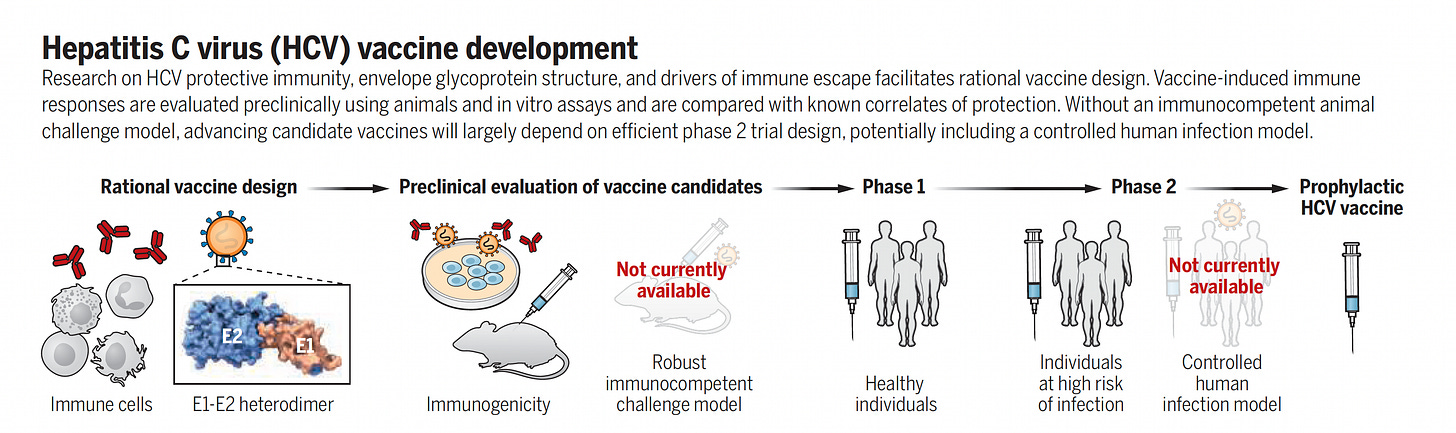 Hepatitis C virus (HCV) vaccine development

Research on HCV protective immunity, envelope glycoprotein structure, and drivers of immune escape facilitates rational vaccine design. Vaccine-induced immune responses are evaluated preclinically using animals and in vitro assays and are compared with known correlates of protection. Without an immunocompetent animal challenge model, advancing candidate vaccines will largely depend on efficient phase 2 trial design, potentially including a controlled human infection model.

Rational vaccine design

Preclinical evaluation of vaccine candidates

Phase 1

Phase 2

Prophylactic HCV vaccine

E2

E1

Immune cells

E1-E2 heterodimer

Immunogenicity

Not currently available

Robust immunocompetent challenge model

Healthy individuals

Individuals at high risk of infection

Not currently available

Controlled human infection model